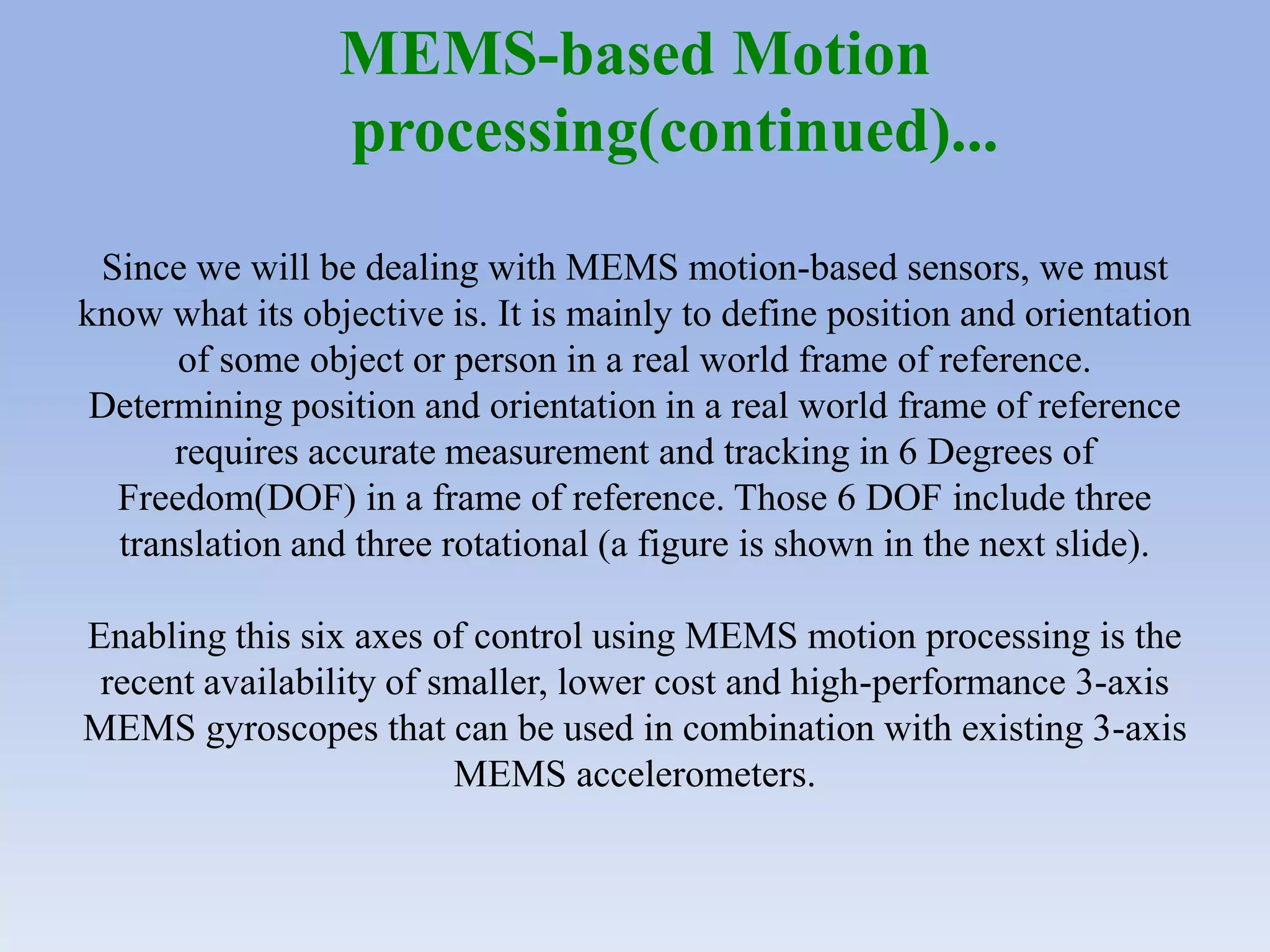 MEMS-based Motion processing(continued)...

Since we will be dealing with MEMS motion-based sensors, we must know what its objective is. It is mainly to define position and orientation of some object or person in a real world frame of reference. Determining position and orientation in a real world frame of reference requires accurate measurement and tracking in 6 Degrees of Freedom(DOF) in a frame of reference. Those 6 DOF include three translation and three rotational (a figure is shown in the next slide).

Enabling this six axes of control using MEMS motion processing is the recent availability of smaller, lower cost and high-performance 3-axis MEMS gyroscopes that can be used in combination with existing 3-axis MEMS accelerometers.